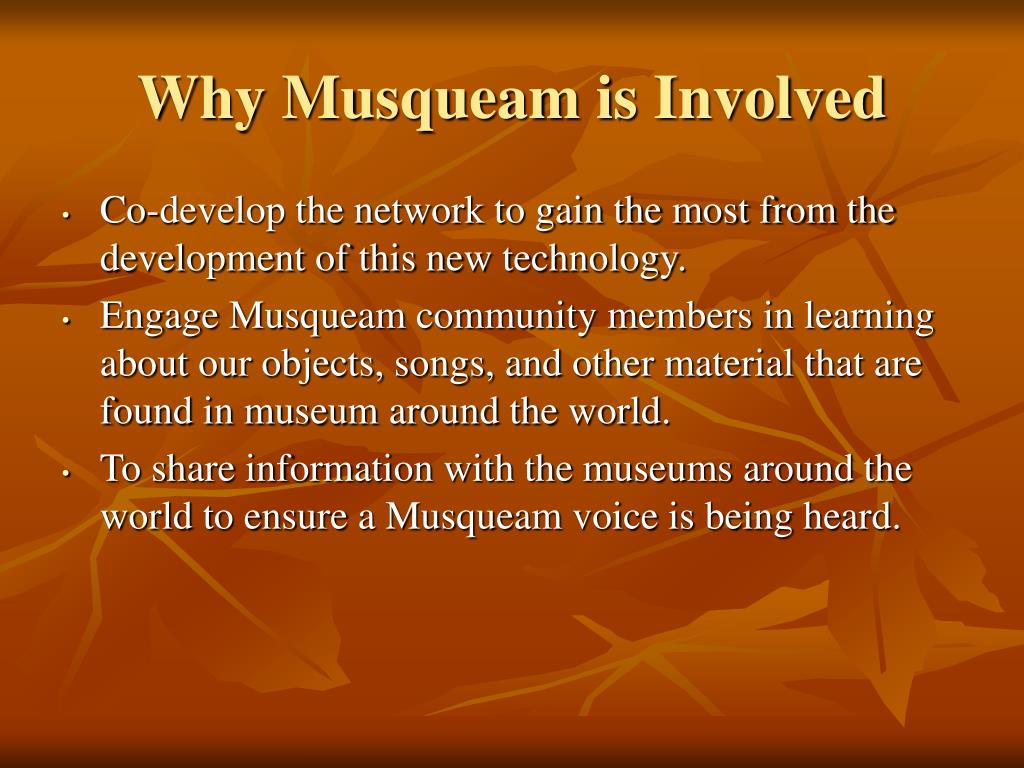 Why Musqueam is Involved

• Co-develop the network to gain the most from the development of this new technology.
• Engage Musqueam community members in learning about our objects, songs, and other material that are found in museum around the world.
• To share information with the museums around the world to ensure a Musqueam voice is being heard.